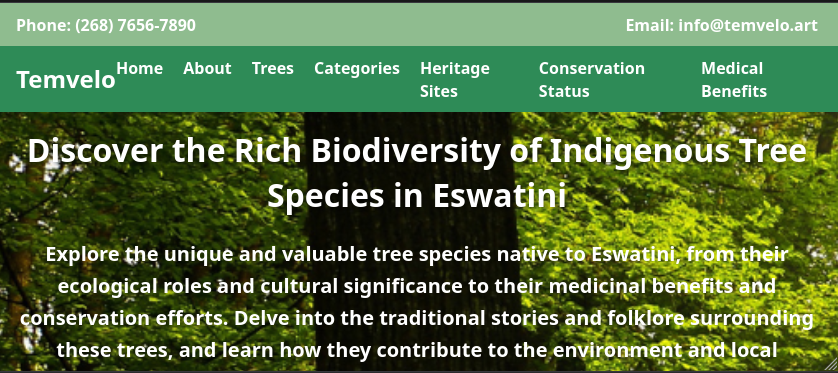 Phone: (268) 7656-7890

Email: info@temvelo.art

Temvelo

Home About Trees Categories Heritage Sites Conservation Status Medical Benefits

Discover the Rich Biodiversity of Indigenous Tree Species in Eswatini

Explore the unique and valuable tree species native to Eswatini, from their ecological roles and cultural significance to their medicinal benefits and conservation efforts. Delve into the traditional stories and folklore surrounding these trees, and learn how they contribute to the environment and local